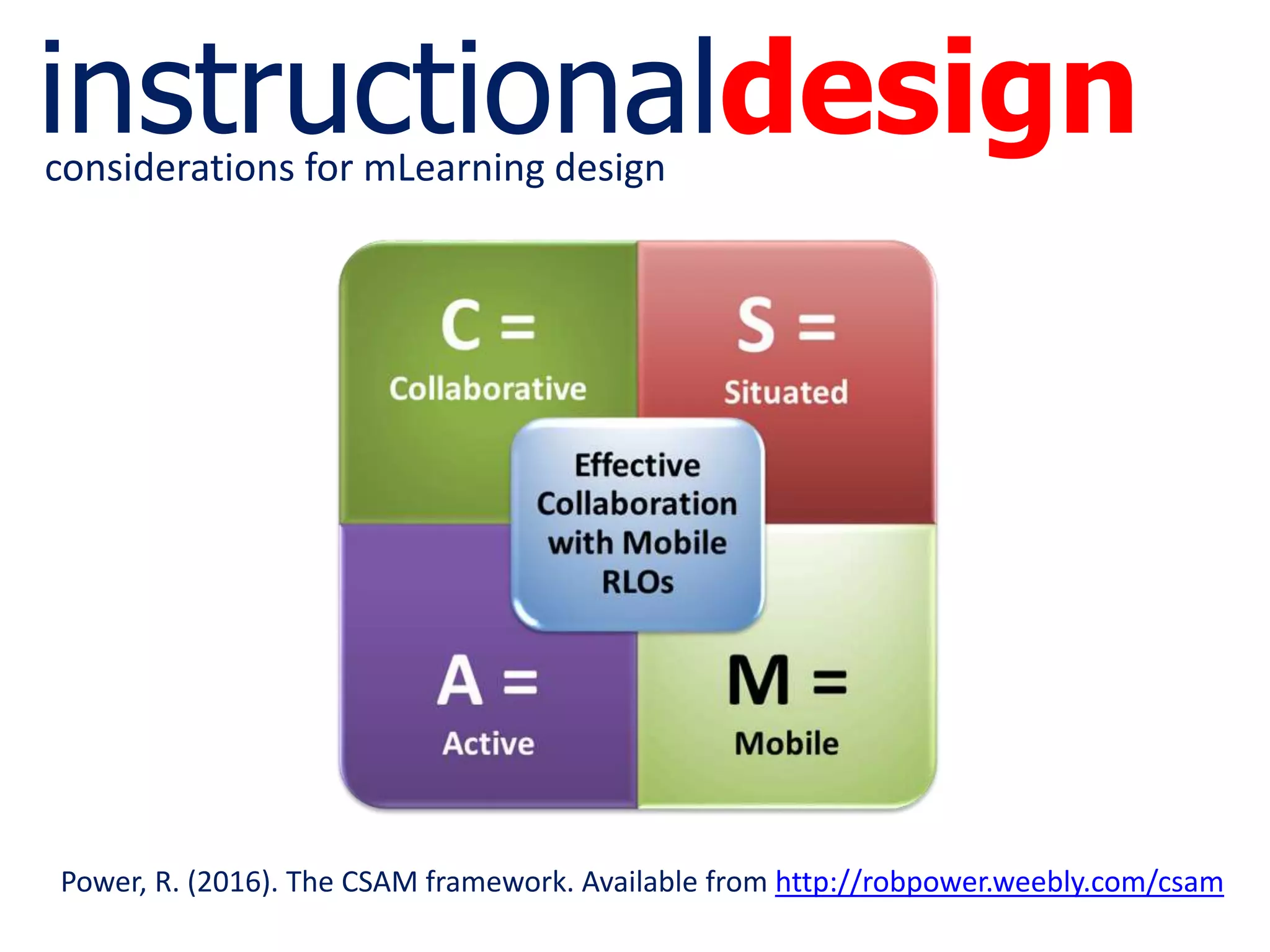 instructionaldesign
considerations for mLearning design

C =
Collaborative

S =
Situated

Effective Collaboration with Mobile RLOs

A =
Active

M =
Mobile

Power, R. (2016). The CSAM framework. Available from http://robpower.weebly.com/csam